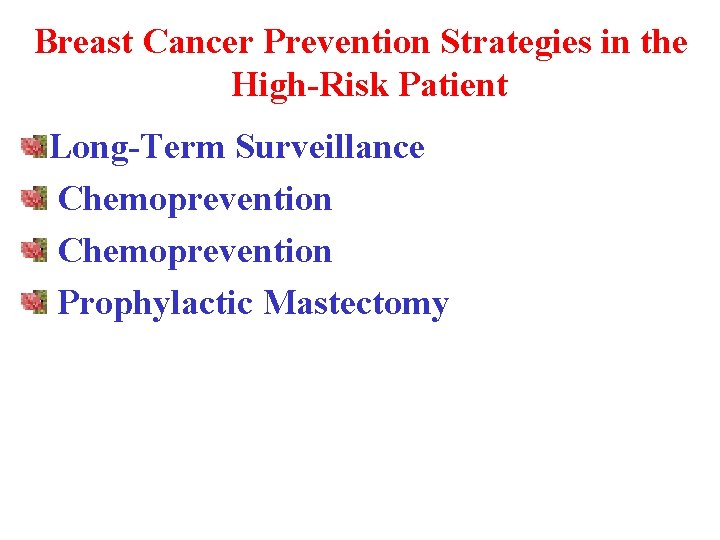 Breast Cancer Prevention Strategies in the High-Risk Patient

• Long-Term Surveillance
• Chemoprevention
• Chemoprevention
• Prophylactic Mastectomy